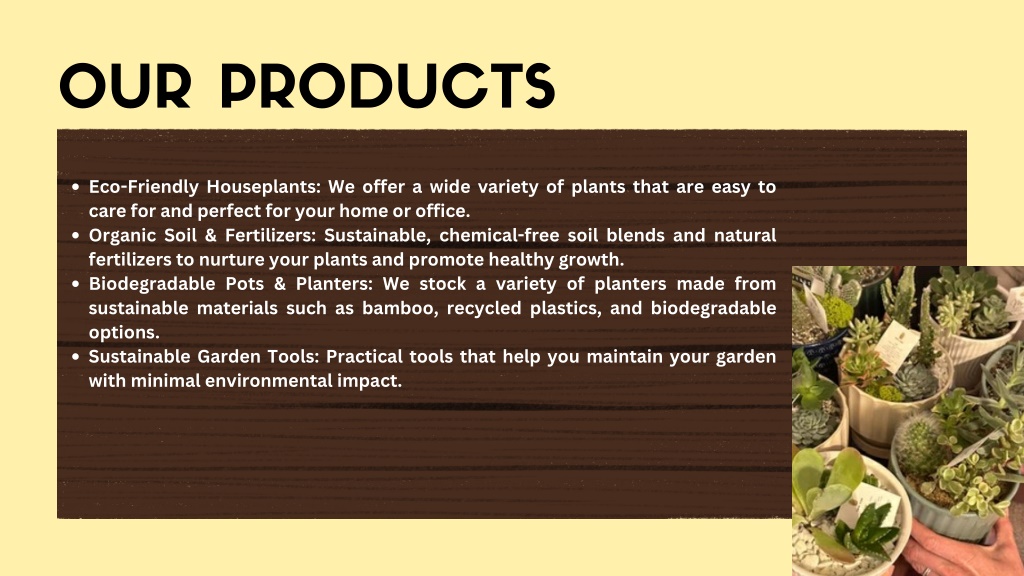 OUR PRODUCTS

- Eco-Friendly Houseplants: We offer a wide variety of plants that are easy to care for and perfect for your home or office.
- Organic Soil & Fertilizers: Sustainable, chemical-free soil blends and natural fertilizers to nurture your plants and promote healthy growth.
- Biodegradable Pots & Planters: We stock a variety of planters made from sustainable materials such as bamboo, recycled plastics, and biodegradable options.
- Sustainable Garden Tools: Practical tools that help you maintain your garden with minimal environmental impact.